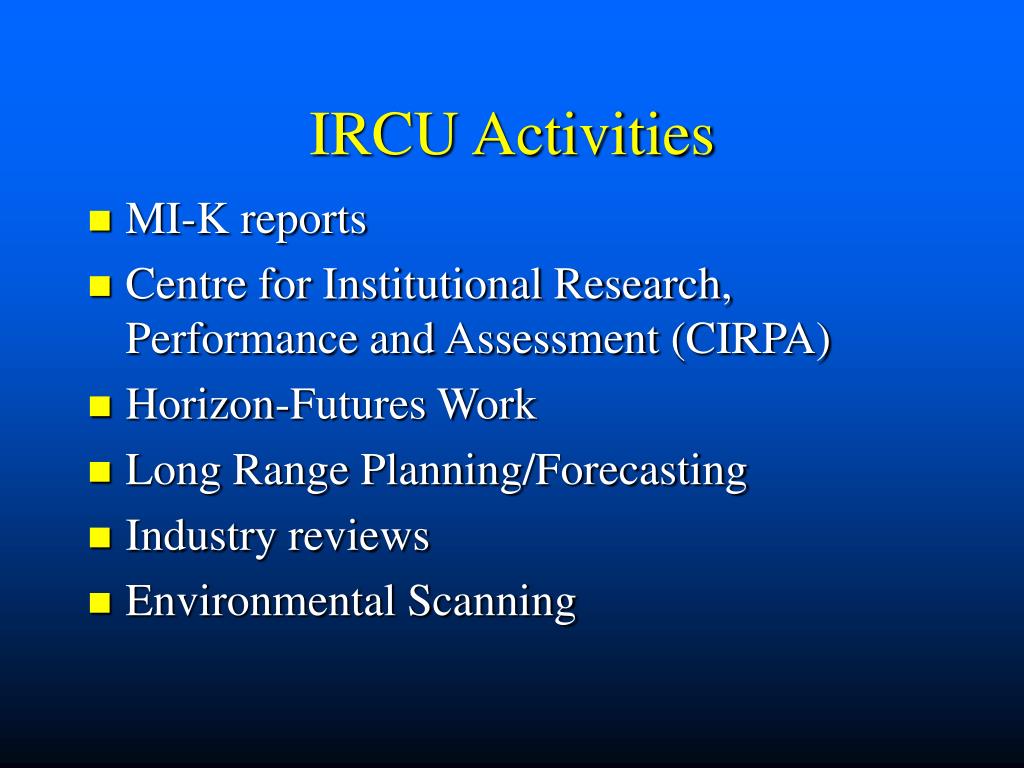 IRCU Activities

- MI-K reports
- Centre for Institutional Research, Performance and Assessment (CIRPA)
- Horizon-Futures Work
- Long Range Planning/Forecasting
- Industry reviews
- Environmental Scanning